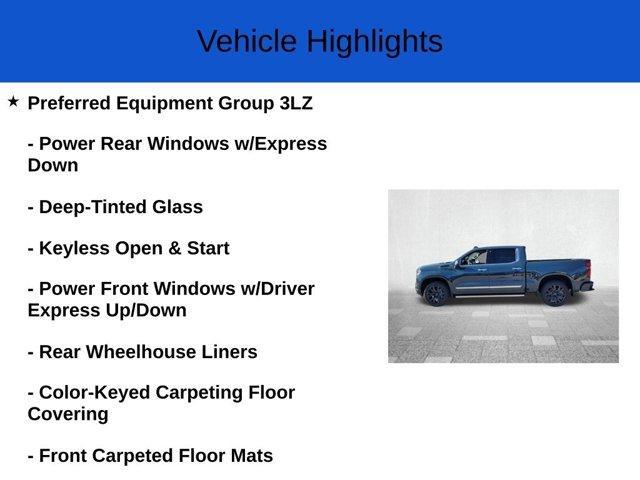 Vehicle Highlights

★ Preferred Equipment Group 3LZ

- Power Rear Windows w/Express Down

- Deep-Tinted Glass

- Keyless Open & Start

- Power Front Windows w/Driver Express Up/Down

- Rear Wheelhouse Liners

- Color-Keyed Carpeting Floor Covering

- Front Carpeted Floor Mats